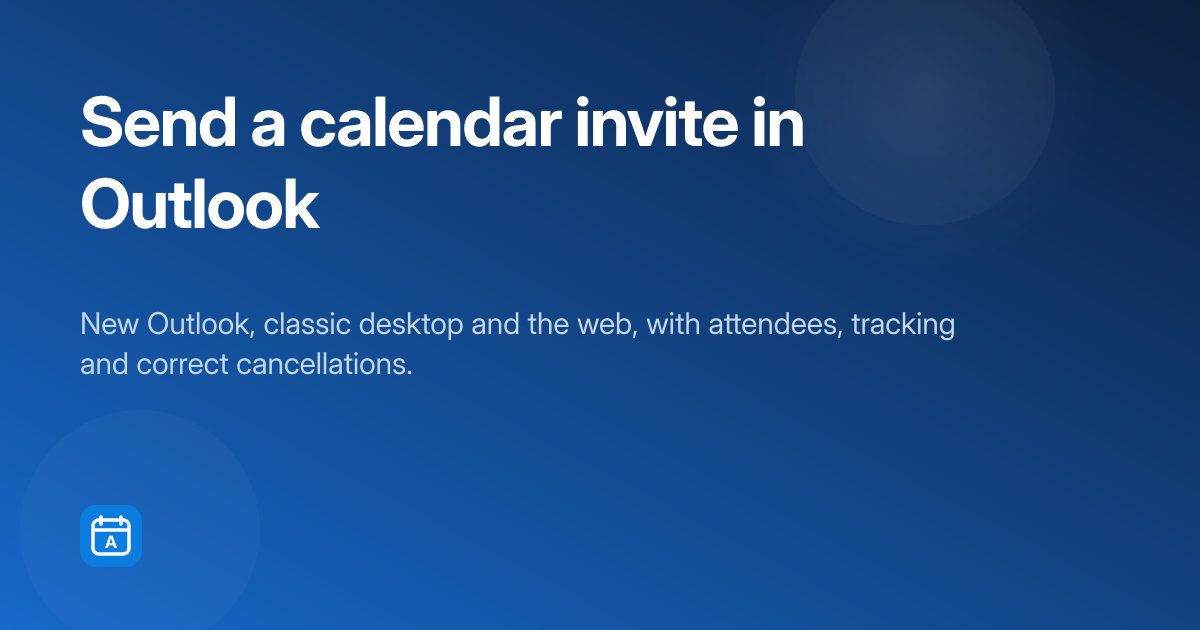 Send a calendar invite in Outlook

New Outlook, classic desktop and the web, with attendees, tracking and correct cancellations.

A